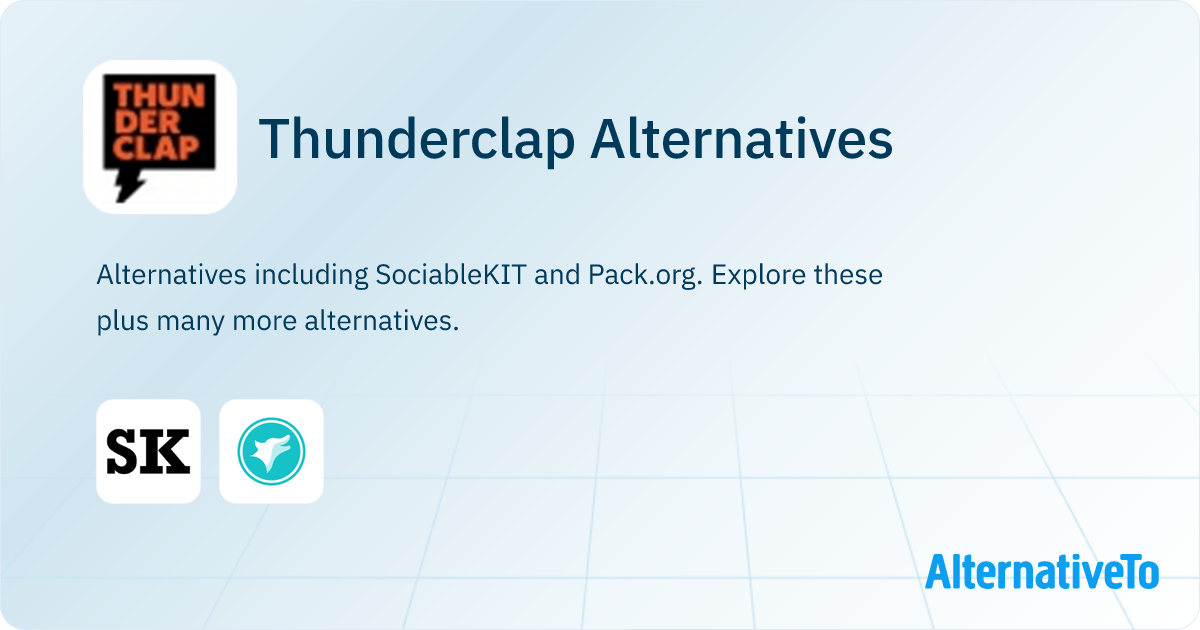 THUN DER CLAP

Thunderclap Alternatives

Alternatives including SociableKIT and Pack.org. Explore these plus many more alternatives.

SK

AlternativeTo